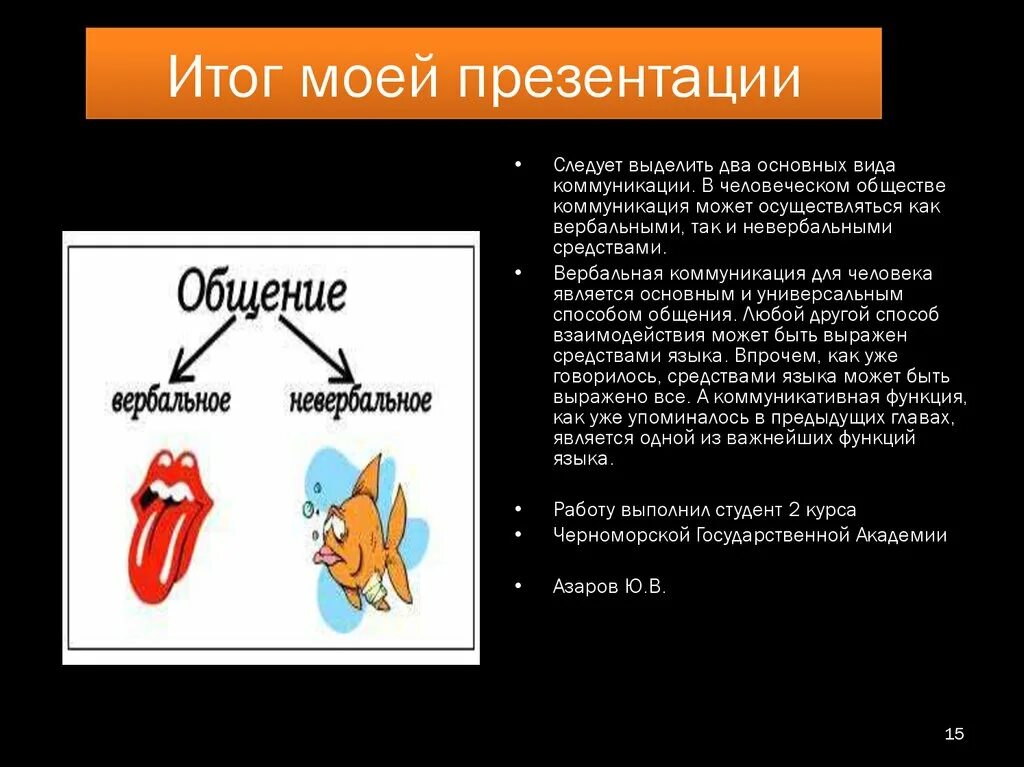 Итог моей презентации

Общение

вербальное

невербальное

• Следует выделить два основных вида коммуникации. В человеческом обществе коммуникация может осуществляться как вербальными, так и невербальными средствами.

• Вербальная коммуникация для человека является основным и универсальным способом общения. Любой другой способ взаимодействия может быть выражен средствами языка. Впрочем, как уже говорилось, средствами языка может быть выражено все. А коммуникативная функция, как уже упоминалось в предыдущих главах, является одной из важнейших функций языка.

• Работу выполнил студент 2 курса

• Черноморской Государственной Академии

• Азаров Ю.В.

15